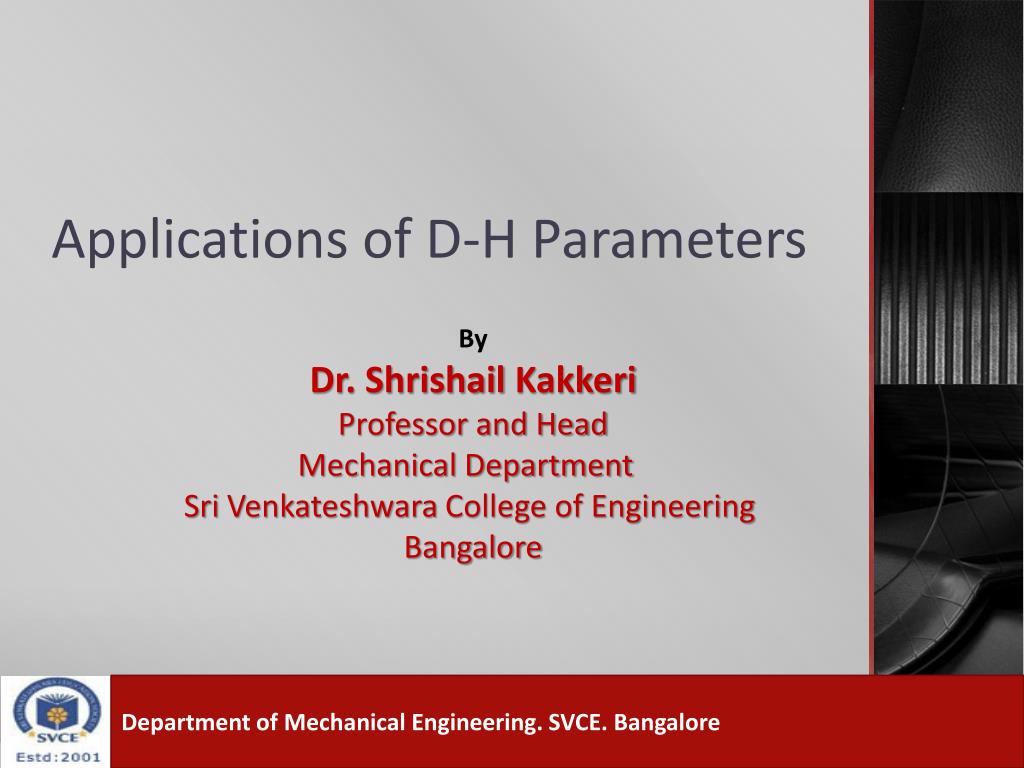 Applications of D-H Parameters

By

Dr. Shrishail Kakkeri
Professor and Head
Mechanical Department
Sri Venkateshwara College of Engineering
Bangalore

SVCE
Estd:2001

Department of Mechanical Engineering. SVCE. Bangalore